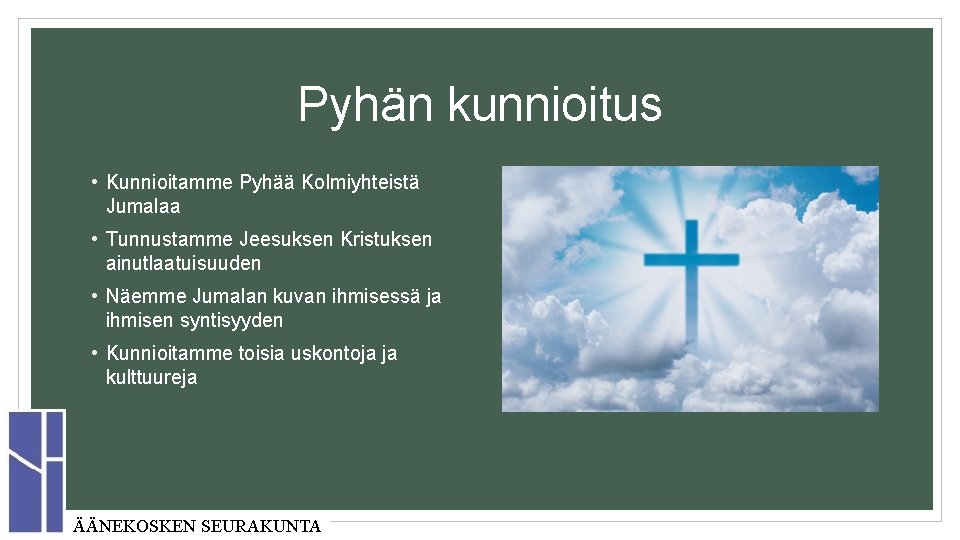 Pyhän kunnioitus

• Kunnioitamme Pyhää Kolmiyhteistä Jumalaa
• Tunnustamme Jeesuksen Kristuksen ainutlaatuisuuden
• Näemme Jumalan kuvan ihmisessä ja ihmisen syntisyyden
• Kunnioitamme toisia uskontoja ja kulttuureja

ÄÄNEKOSKEN SEURAKUNTA